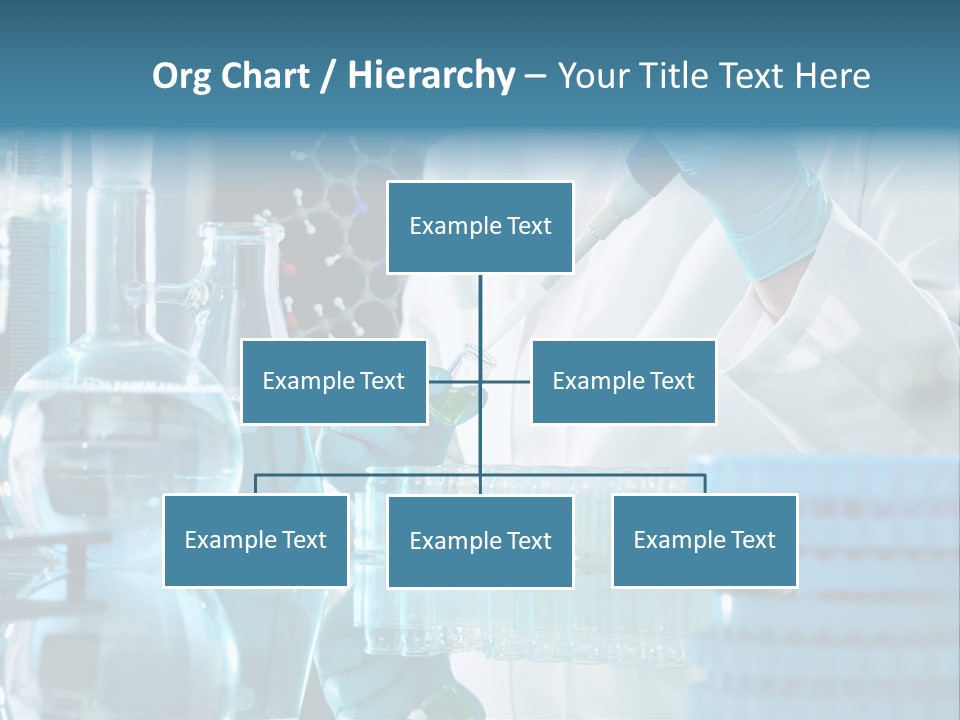 Org Chart / Hierarchy – Your Title Text Here

Example Text

Example Text

Example Text

Example Text

Example Text

Example Text